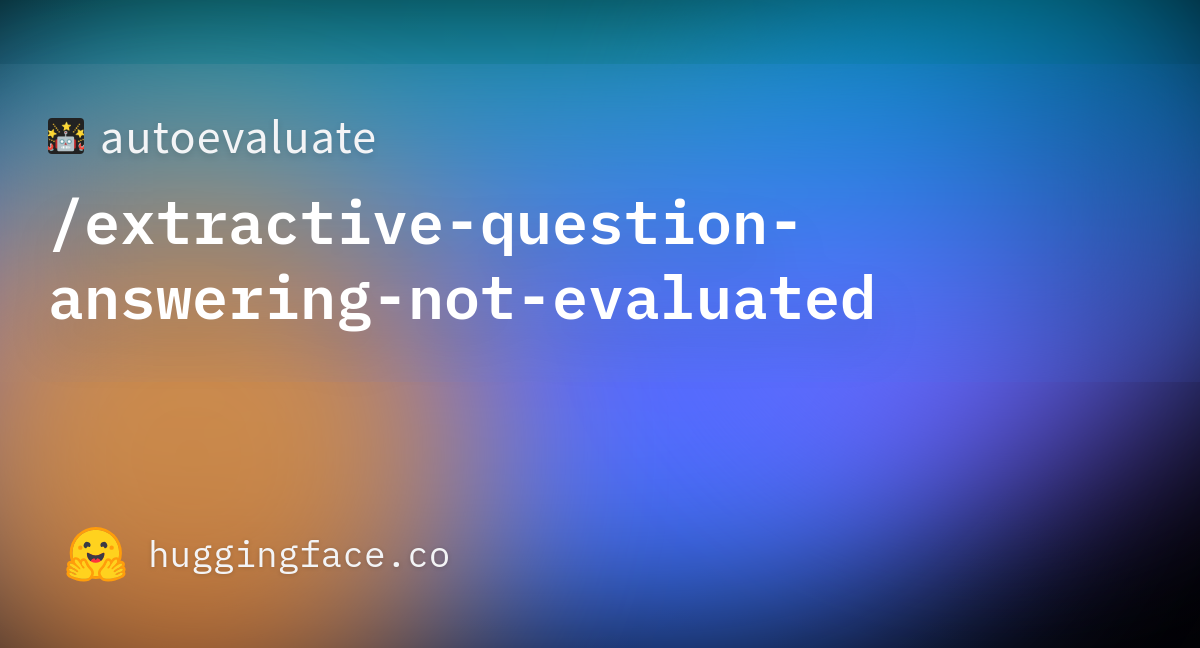 autoevaluate

/extractive-question-answering-not-evaluated

huggingface.co